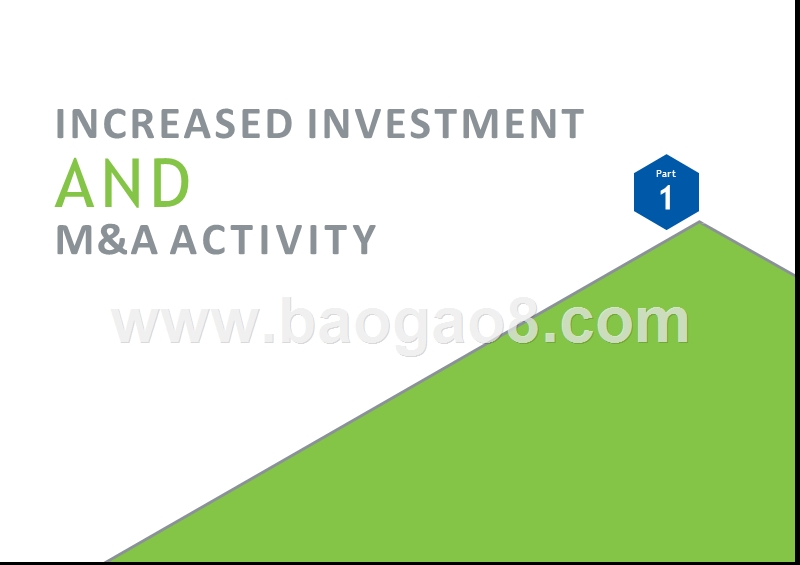 INCREASED INVESTMENT
AND
M&A ACTIVITY

Part
1

www.baogao8.com